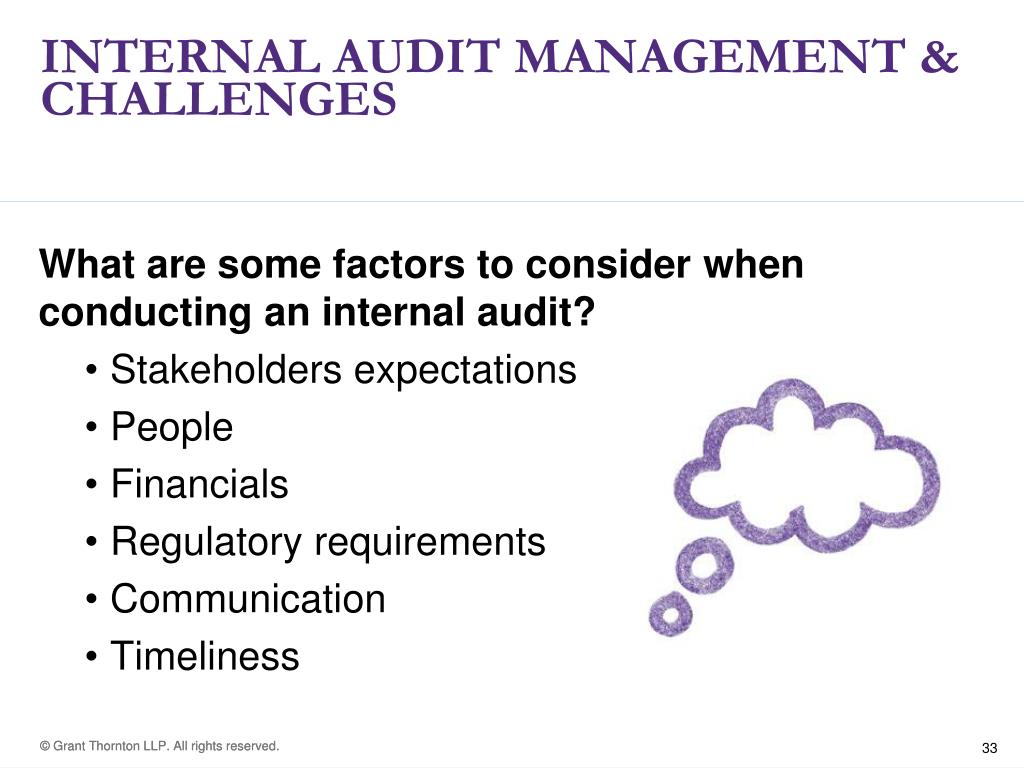 INTERNAL AUDIT MANAGEMENT & CHALLENGES

What are some factors to consider when conducting an internal audit?

• Stakeholders expectations
• People
• Financials
• Regulatory requirements
• Communication
• Timeliness

© Grant Thornton LLP. All rights reserved.

33